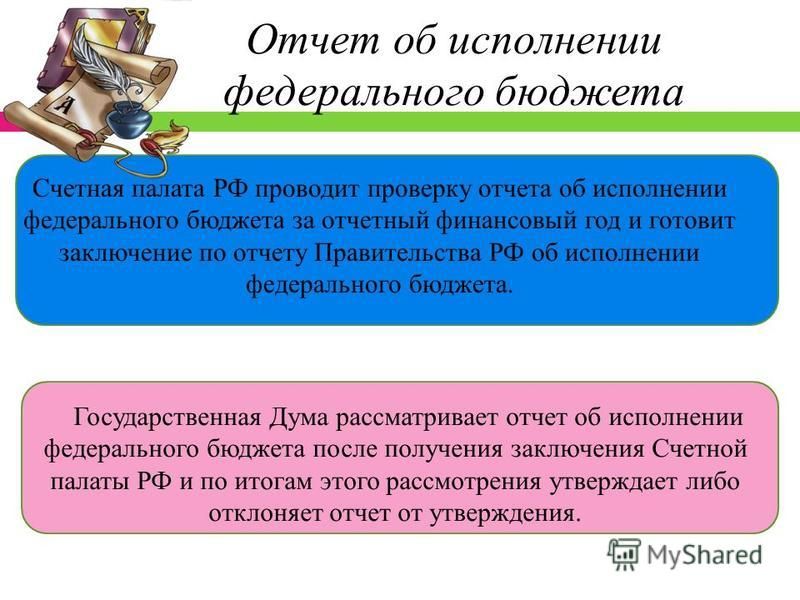 Отчет об исполнении федерального бюджета

Счетная палата РФ проводит проверку отчета об исполнении федерального бюджета за отчетный финансовый год и готовит заключение по отчету Правительства РФ об исполнении федерального бюджета.

Государственная Дума рассматривает отчет об исполнении федерального бюджета после получения заключения Счетной палаты РФ и по итогам этого рассмотрения утверждает либо отклоняет отчет от утверждения.

MyShared